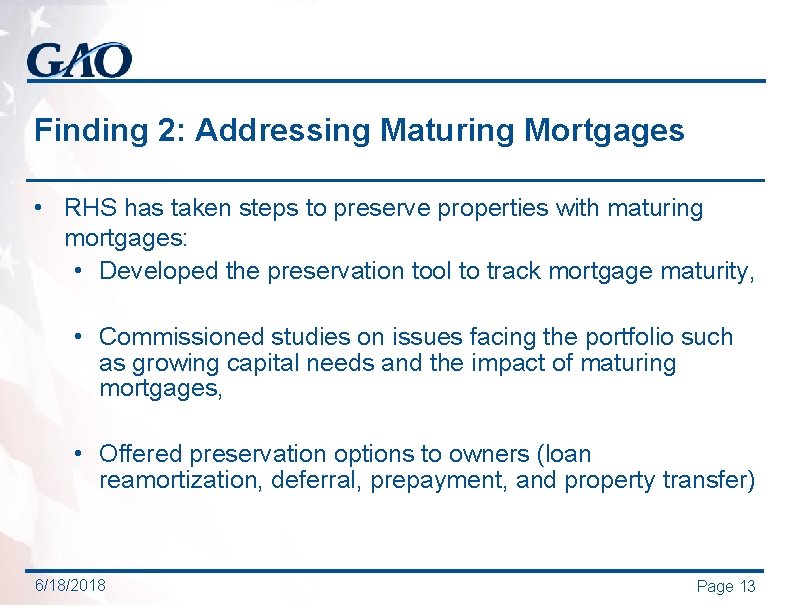 GAO

Finding 2: Addressing Maturing Mortgages

• RHS has taken steps to preserve properties with maturing mortgages:
  • Developed the preservation tool to track mortgage maturity,
  • Commissioned studies on issues facing the portfolio such as growing capital needs and the impact of maturing mortgages,
  • Offered preservation options to owners (loan reamortization, deferral, prepayment, and property transfer)

6/18/2018

Page 13